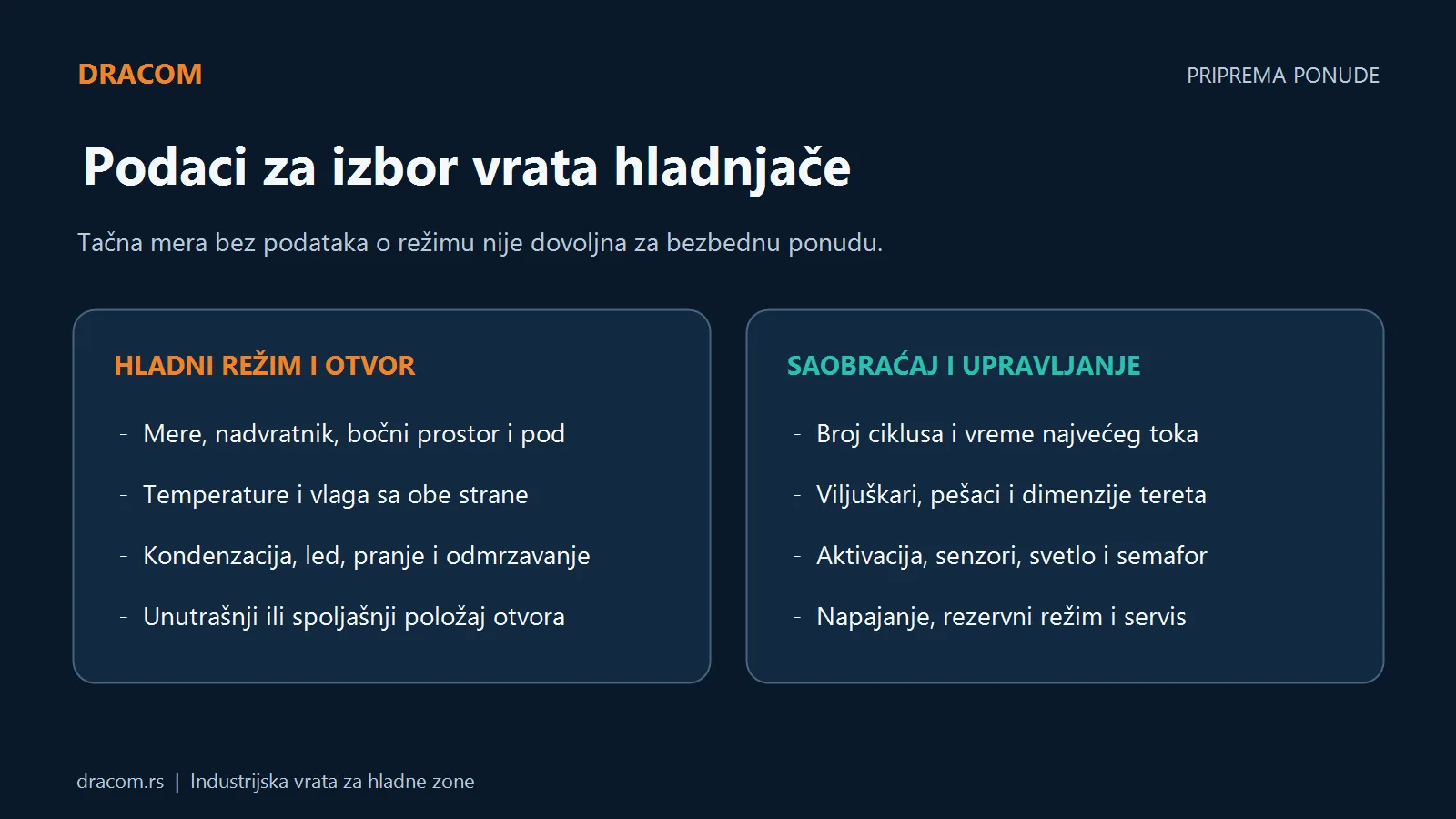 DRACOM

PRIPREMA PONUDE

Podaci za izbor vrata hladnjače

Tačna mera bez podataka o režimu nije dovoljna za bezbednu ponudu.

HLADNI REŽIM I OTVOR

- Mere, nadvratnik, bočni prostor i pod
- Temperature i vlaga sa obe strane
- Kondenzacija, led, pranje i odmrzavanje
- Unutrašnji ili spoljašnji položaj otvora

SAOBRAĆAJ I UPRAVLJANJE

- Broj ciklusa i vreme najvećeg toka
- Viljuškari, pešaci i dimenzije tereta
- Aktivacija, senzori, svetlo i semafor
- Napajanje, rezervni režim i servis

dracom.rs | Industrijska vrata za hladne zone